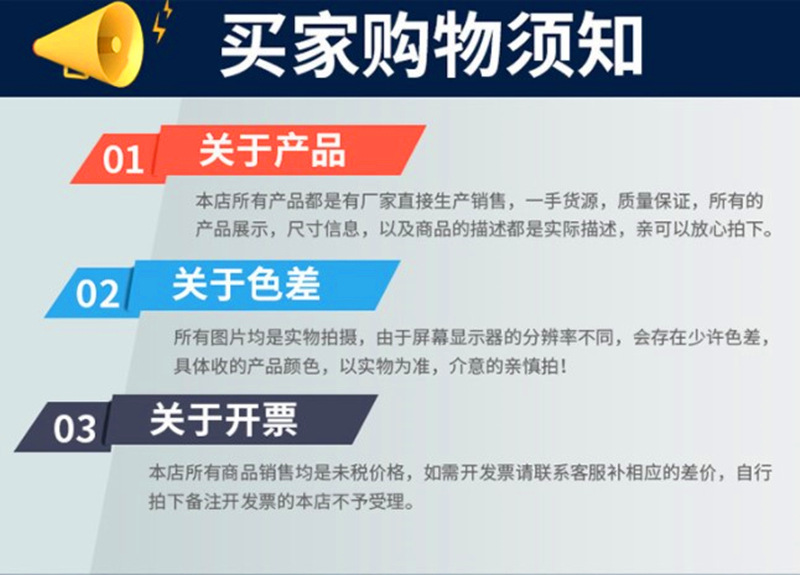 买家购物须知

01 关于产品

本店所有产品都是有厂家直接生产销售，一手货源，质量保证，所有的产品展示，尺寸信息，以及商品的描述都是实际描述，亲可以放心拍下。

02 关于色差

所有图片均是实物拍摄，由于屏幕显示器的分辨率不同，会存在少许色差，具体收的产品颜色，以实物为准，介意的亲慎拍！

03 关于开票

本店所有商品销售均是未税价格，如需开发票请联系客服补相应的差价，自行拍下备注开发票的本店不予受理。